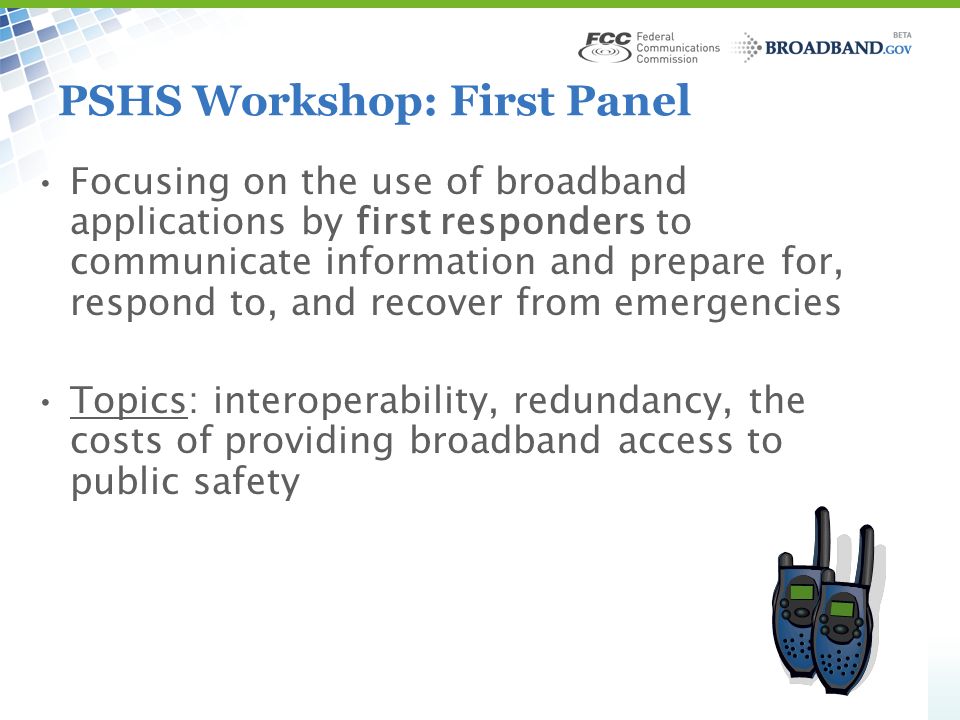 FCC Federal Communications Commission

BETA BROADBAND.GOV

PSHS Workshop: First Panel

• Focusing on the use of broadband applications by first responders to communicate information and prepare for, respond to, and recover from emergencies

• Topics: interoperability, redundancy, the costs of providing broadband access to public safety